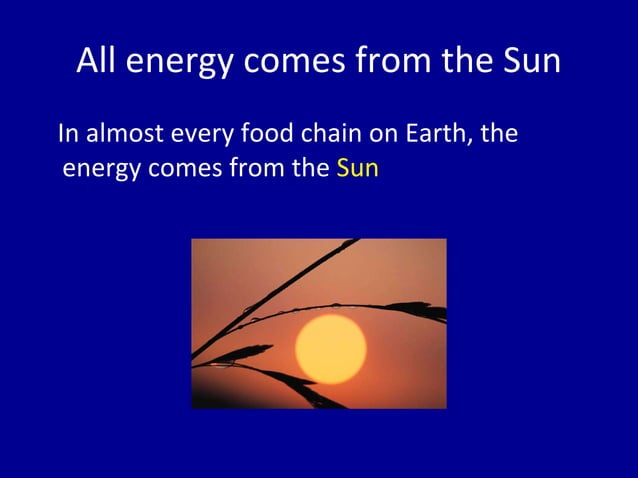 All energy comes from the Sun

In almost every food chain on Earth, the energy comes from the Sun